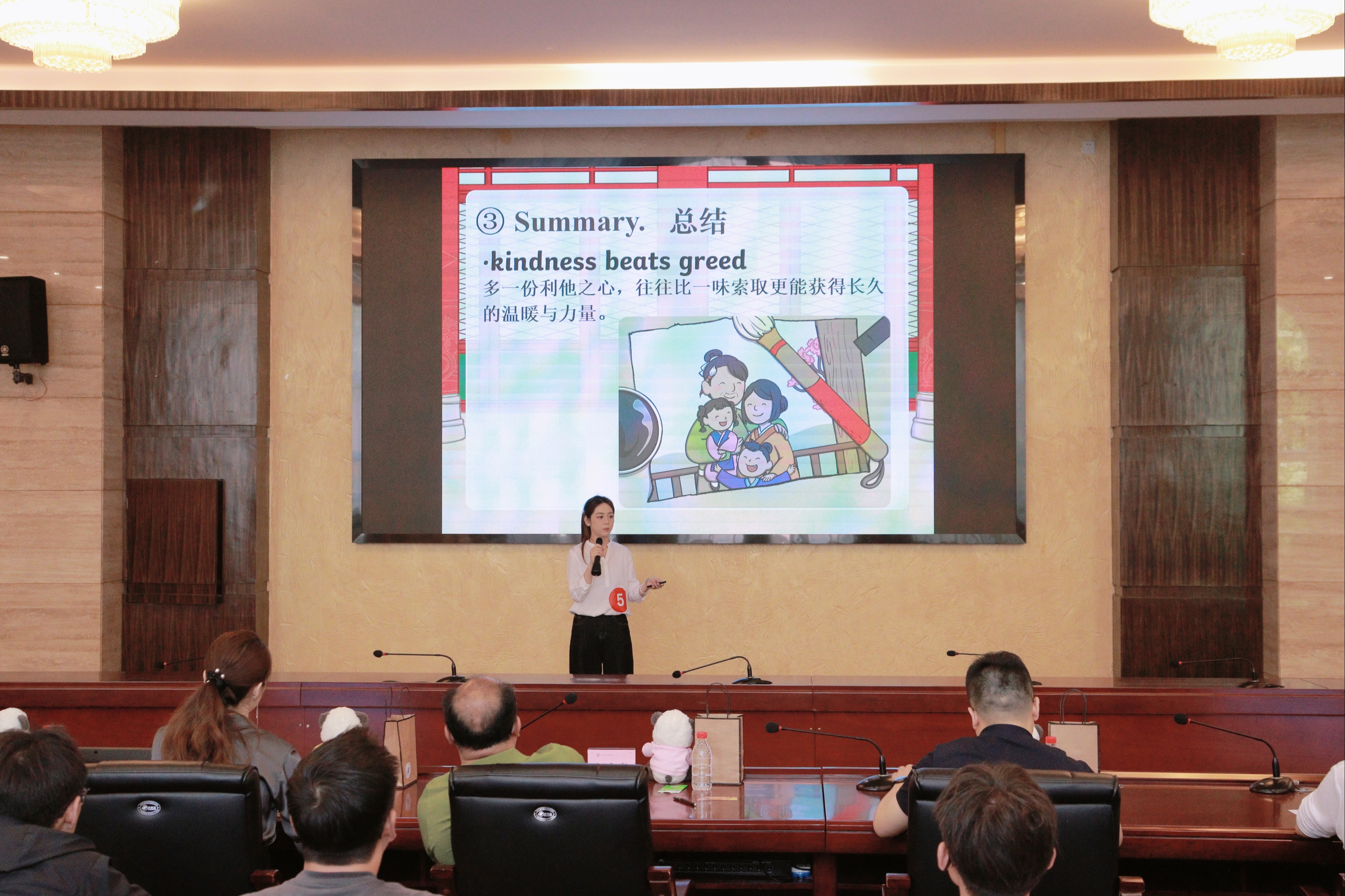 ③ Summary. 总结

·kindness beats greed

多一份利他之心，往往比一味索取更能获得长久的温暖与力量。

5